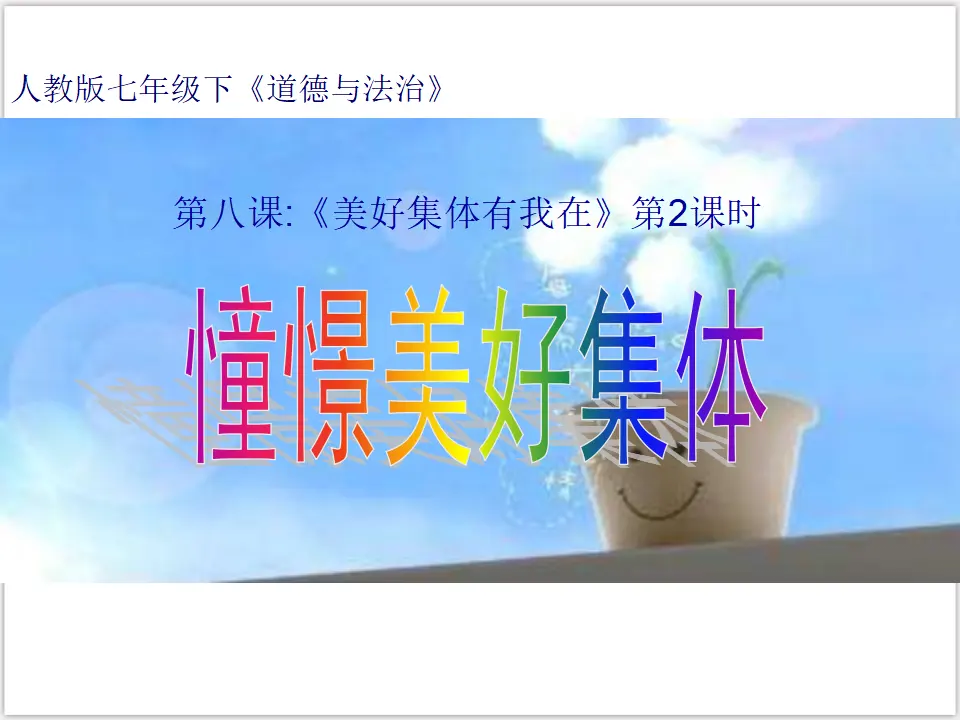 人教版七年级下《道德与法治》

第八课:《美好集体有我在》第2课时

憧憬美好集体